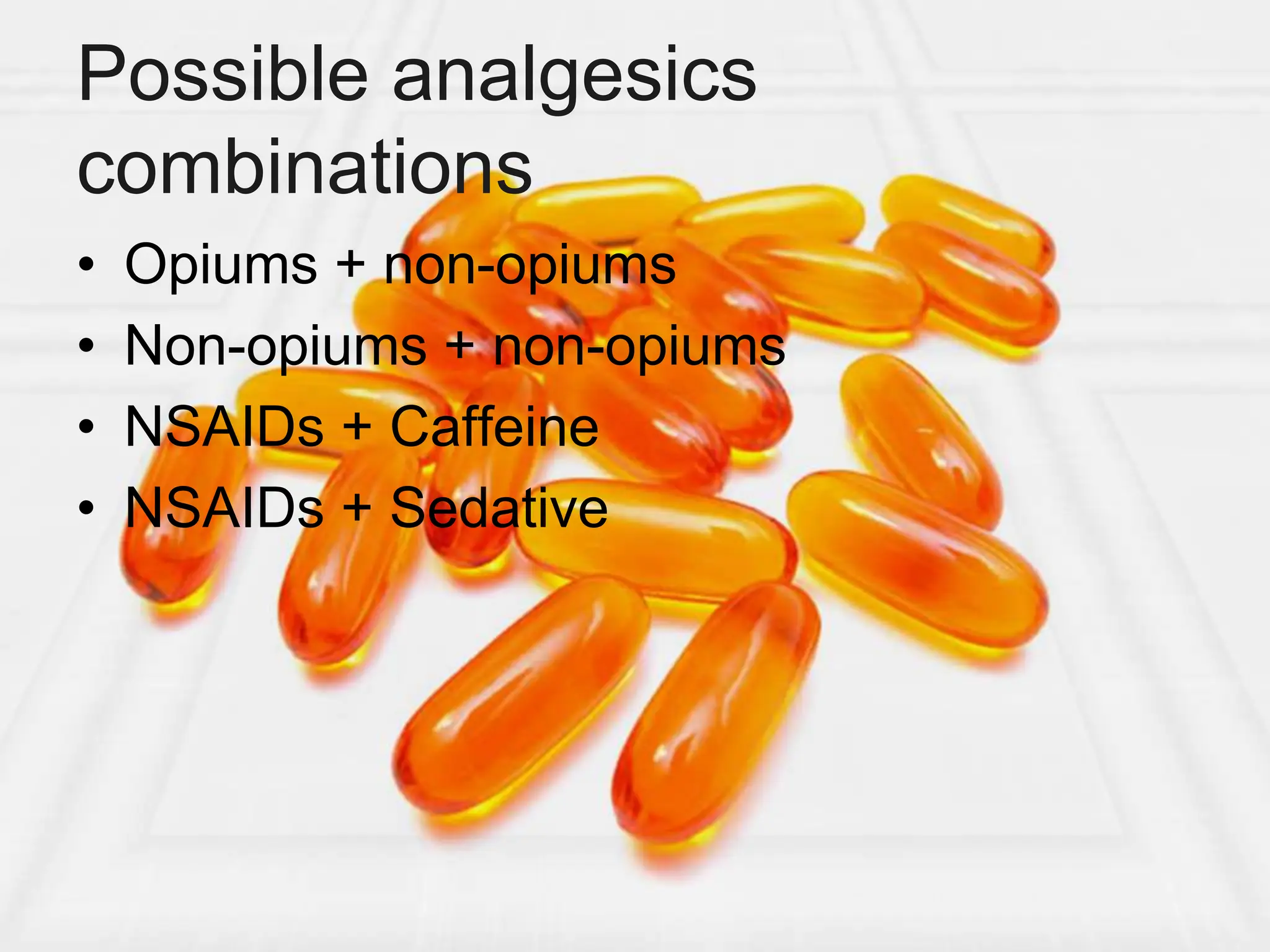 Possible analgesics combinations

• Opiums + non-opiums
• Non-opiums + non-opiums
• NSAIDs + Caffeine
• NSAIDs + Sedative